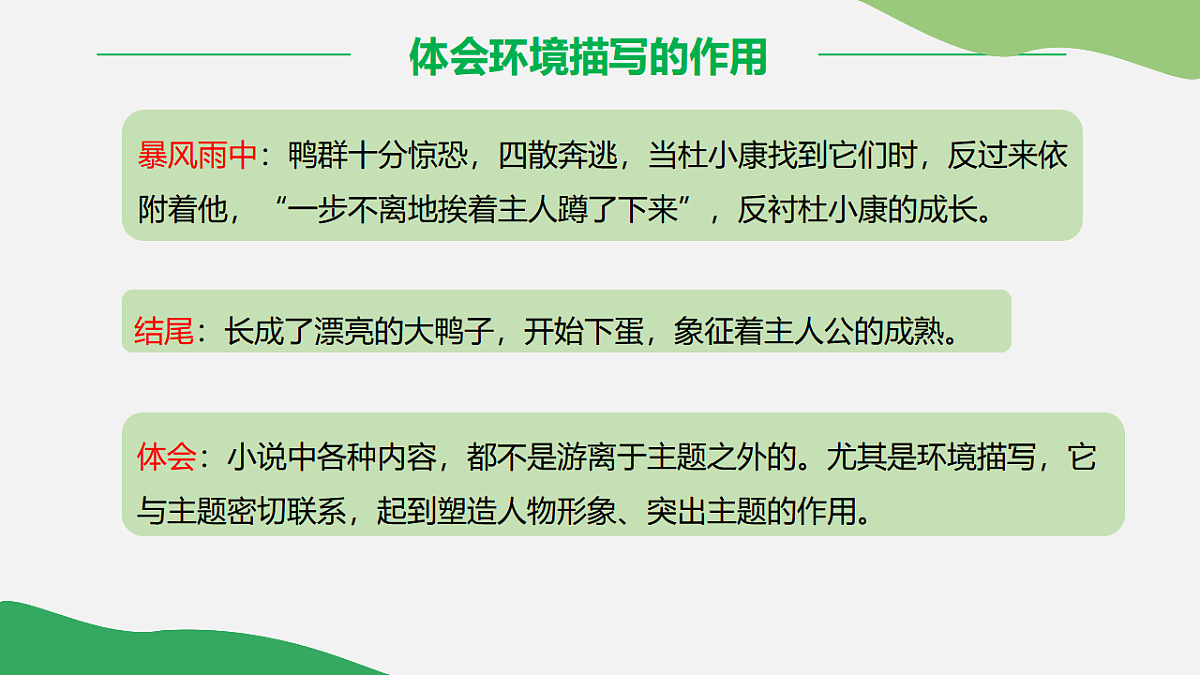 体会环境描写的作用

暴风雨中：鸭群十分惊恐，四散奔逃，当杜小康找到它们时，反过来依附着他，“一步不离地挨着主人蹲了下来”，反衬杜小康的成长。

结尾：长成了漂亮的大鸭子，开始下蛋，象征着主人公的成熟。

体会：小说中各种内容，都不是游离于主题之外的。尤其是环境描写，它与主题密切联系，起到塑造人物形象、突出主题的作用。